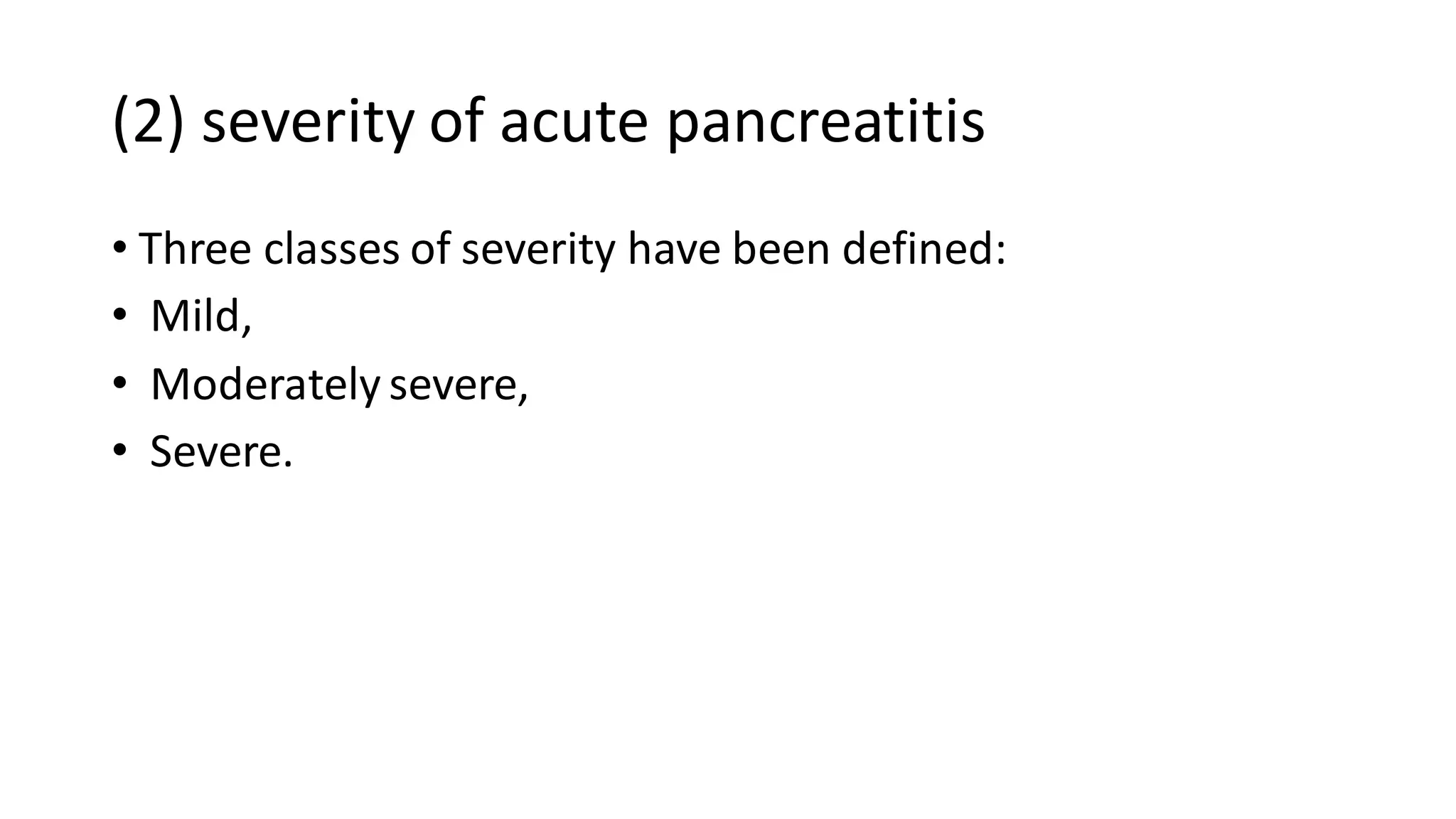 (2) severity of acute pancreatitis

• Three classes of severity have been defined:
• Mild,
• Moderately severe,
• Severe.